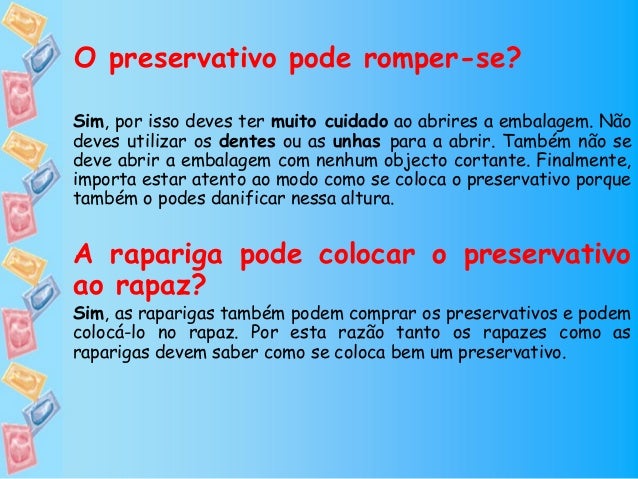 O preservativo pode romper-se?

Sim, por isso deves ter muito cuidado ao abrires a embalagem. Não deves utilizar os dentes ou as unhas para a abrir. Também não se deve abrir a embalagem com nenhum objecto cortante. Finalmente, importa estar atento ao modo como se coloca o preservativo porque também o podes danificar nessa altura.

A rapariga pode colocar o preservativo ao rapaz?

Sim, as raparigas também podem comprar os preservativos e podem colocá-lo no rapaz. Por esta razão tanto os rapazes como as raparigas devem saber como se coloca bem um preservativo.